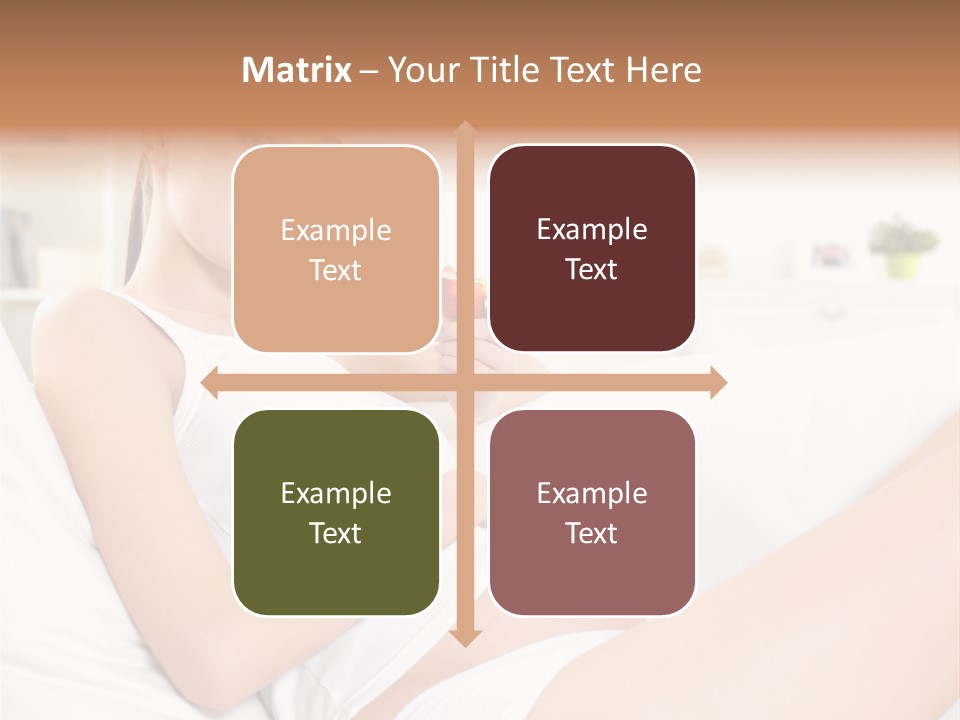 Matrix – Your Title Text Here

Example Text

Example Text

Example Text

Example Text